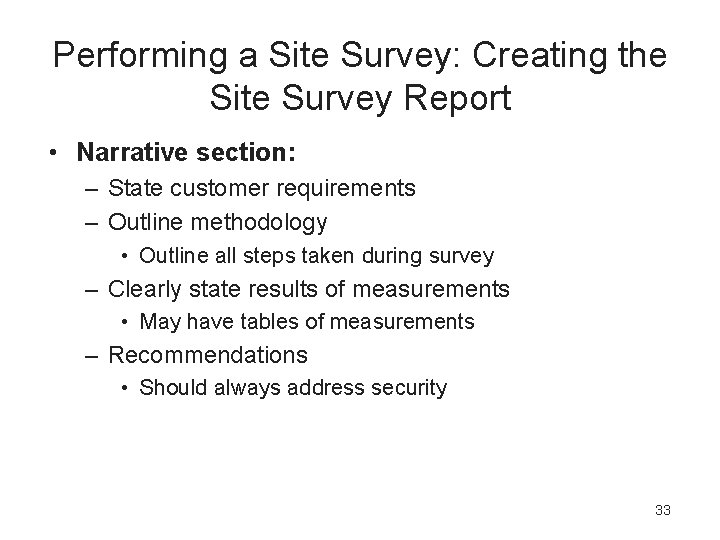 Performing a Site Survey: Creating the Site Survey Report

• Narrative section:
– State customer requirements
– Outline methodology
• Outline all steps taken during survey
– Clearly state results of measurements
• May have tables of measurements
– Recommendations
• Should always address security

33